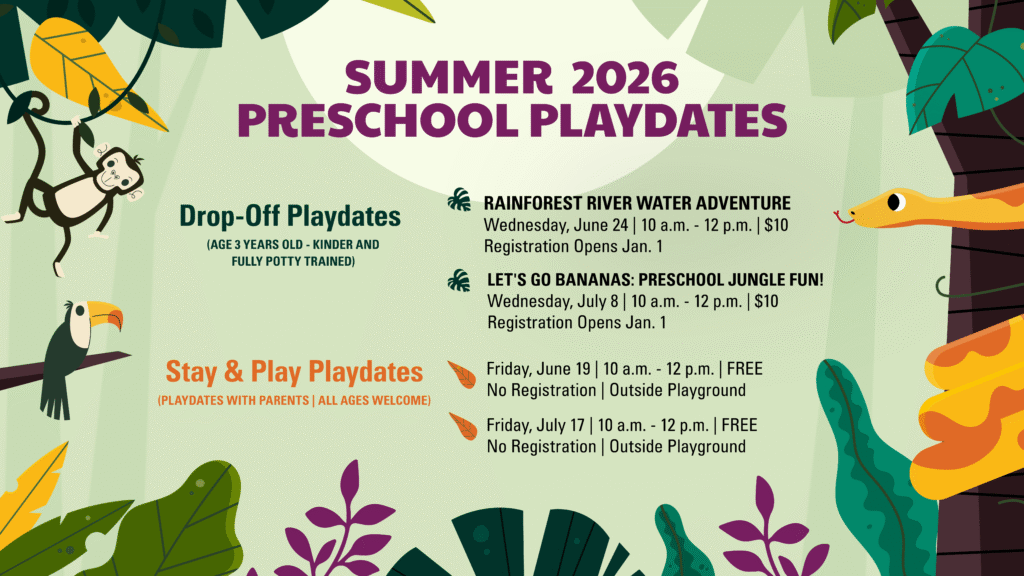 SUMMER 2026
PRESCHOOL PLAYDATES

Drop-Off Playdates
(AGE 3 YEARS OLD - KINDER AND FULLY POTTY TRAINED)

RAINFOREST RIVER WATER ADVENTURE
Wednesday, June 24 | 10 a.m. - 12 p.m. | $10
Registration Opens Jan. 1

LET'S GO BANANAS: PRESCHOOL JUNGLE FUN!
Wednesday, July 8 | 10 a.m. - 12 p.m. | $10
Registration Opens Jan. 1

Stay & Play Playdates
(PLAYDATES WITH PARENTS | ALL AGES WELCOME)

Friday, June 19 | 10 a.m. - 12 p.m. | FREE
No Registration | Outside Playground

Friday, July 17 | 10 a.m. - 12 p.m. | FREE
No Registration | Outside Playground